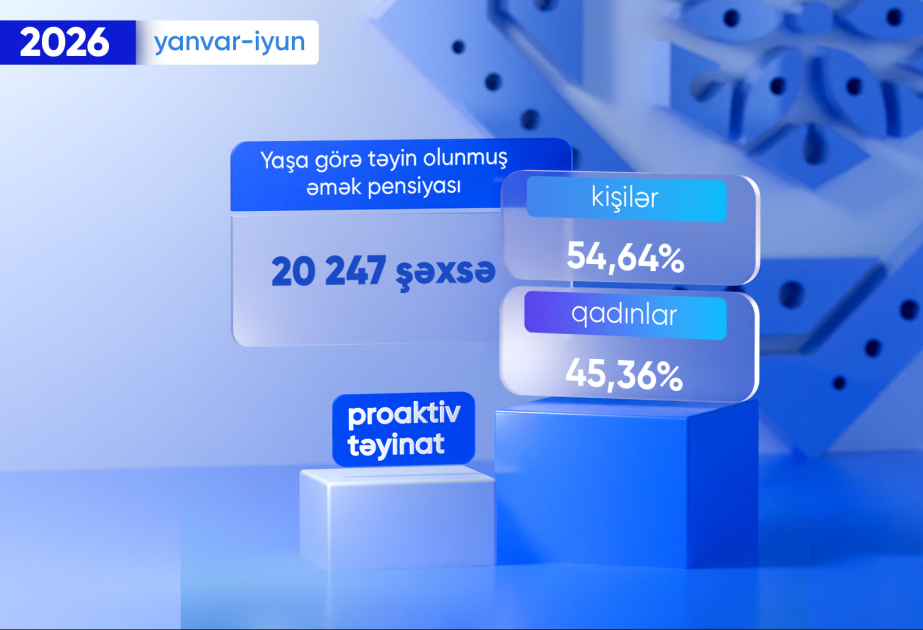 2026 yanvar-iyun

Yaşa görə təyin olunmuş əmək pensiyası

20 247 şəxsə

kişilər

54,64%

qadınlar

45,36%

proaktiv təyinat